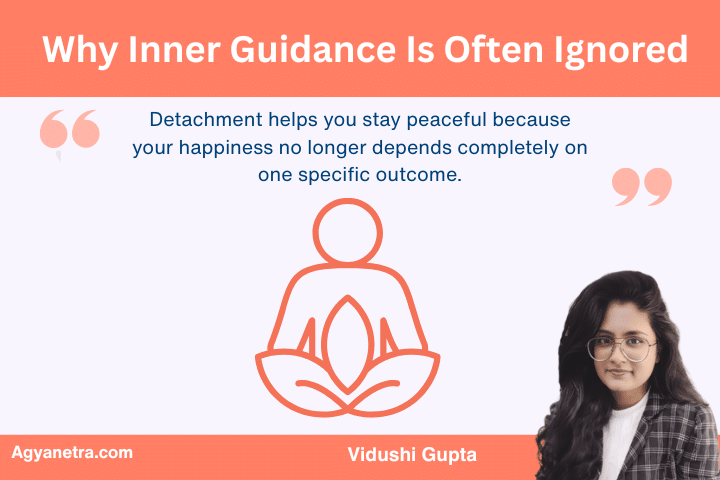 Why Inner Guidance Is Often Ignored

Detachment helps you stay peaceful because your happiness no longer depends completely on one specific outcome.

Agyanetra.com

Vidushi Gupta